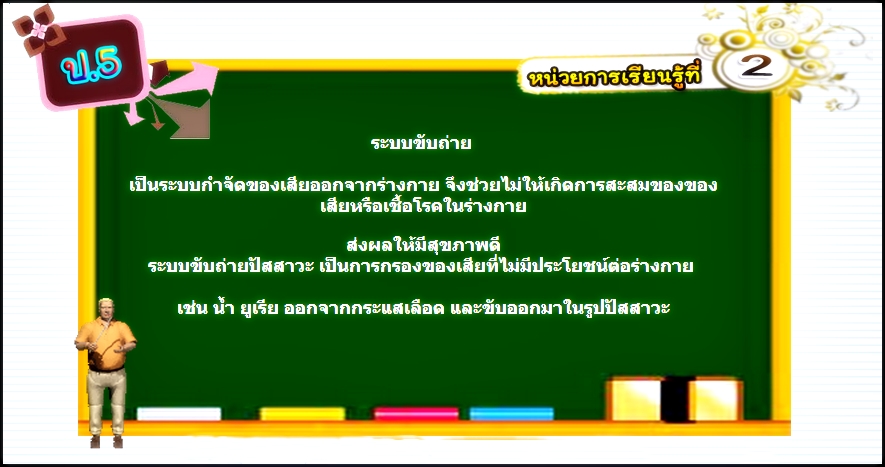 ป.5

หน่วยการเรียนรู้ที่ 2

ระบบขับถ่าย

เป็นระบบกำจัดของเสียออกจากร่างกาย จึงช่วยไม่ให้เกิดการสะสมของของเสียหรือเชื้อโรคในร่างกาย

ส่งผลให้มีสุขภาพดี
ระบบขับถ่ายปัสสาวะ เป็นการกรองของเสียที่ไม่มีประโยชน์ต่อร่างกาย

เช่น น้ำ ยูเรีย ออกจากกระแสเลือด และขับออกมาในรูปปัสสาวะ